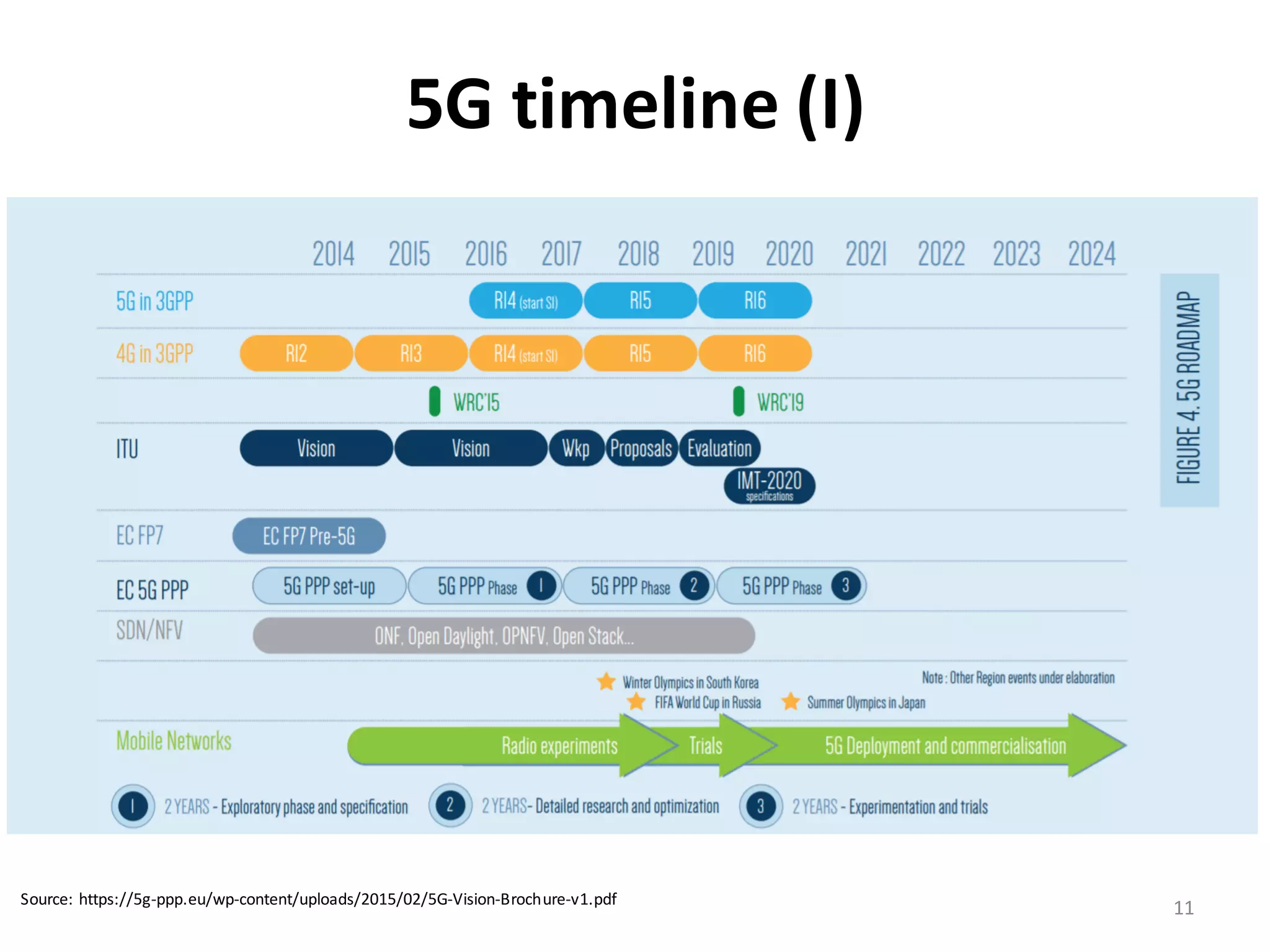 5G timeline (I)

2014 2015 2016 2017 2018 2019 2020 2021 2022 2023 2024

5G in 3GPP
Rl4 (start SI) Rl5 Rl6

4G in 3GPP
Rl2 Rl3 Rl4 (start SI) Rl5 Rl6

WRC'15 WRC'19

ITU
Vision Vision Wkp Proposals Evaluation
IMT-2020 specifications

EC FP7
EC FP7 Pre-5G

EC 5G PPP
5G PPP set-up 5G PPP Phase 1 5G PPP Phase 2 5G PPP Phase 3

SDN/NFV
ONF, Open Daylight, OPNFV, Open Stack...

Winter Olympics in South Korea
FIFA World Cup in Russia
Summer Olympics in Japan
Note : Other Region events under elaboration

Mobile Networks
Radio experiments Trials 5G Deployment and commercialisation

1 2 YEARS - Exploratory phase and specification
2 2 YEARS- Detailed research and optimization
3 2 YEARS - Experimentation and trials

FIGURE 4. 5G ROADMAP

Source: https://5g-ppp.eu/wp-content/uploads/2015/02/5G-Vision-Brochure-v1.pdf

11